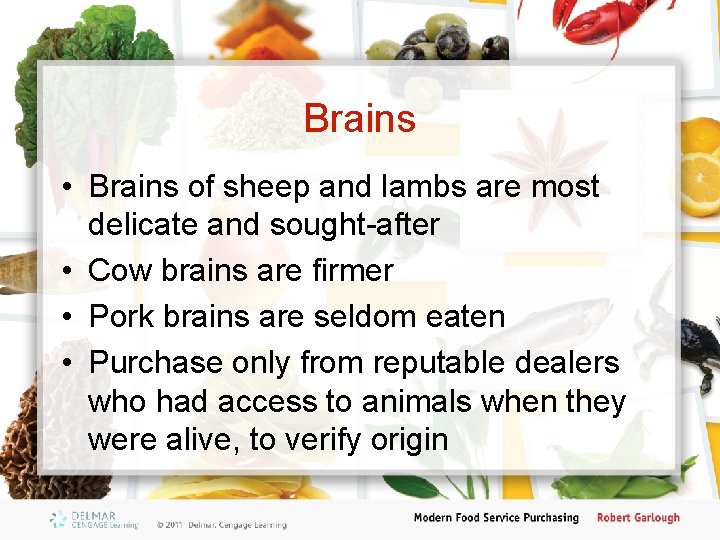 Brains

• Brains of sheep and lambs are most delicate and sought-after
• Cow brains are firmer
• Pork brains are seldom eaten
• Purchase only from reputable dealers who had access to animals when they were alive, to verify origin

DELMAR CENGAGE Learning

© 2011 Delmar, Cengage Learning

Modern Food Service Purchasing Robert Garlough